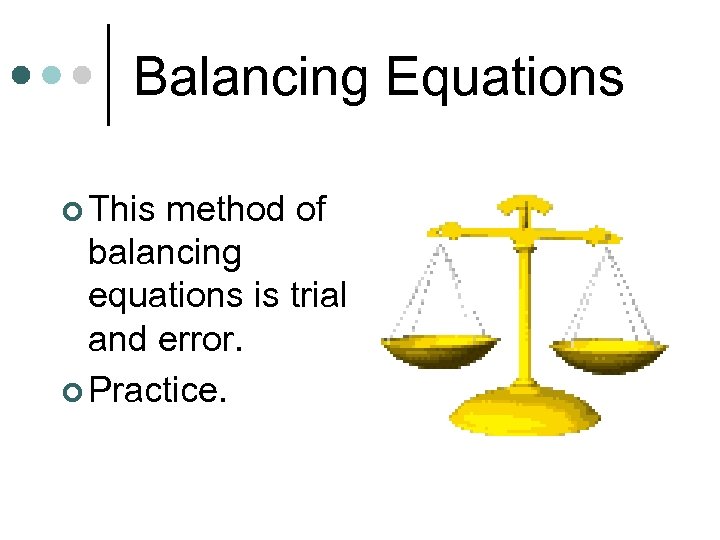 Balancing Equations

This method of balancing equations is trial and error.

Practice.